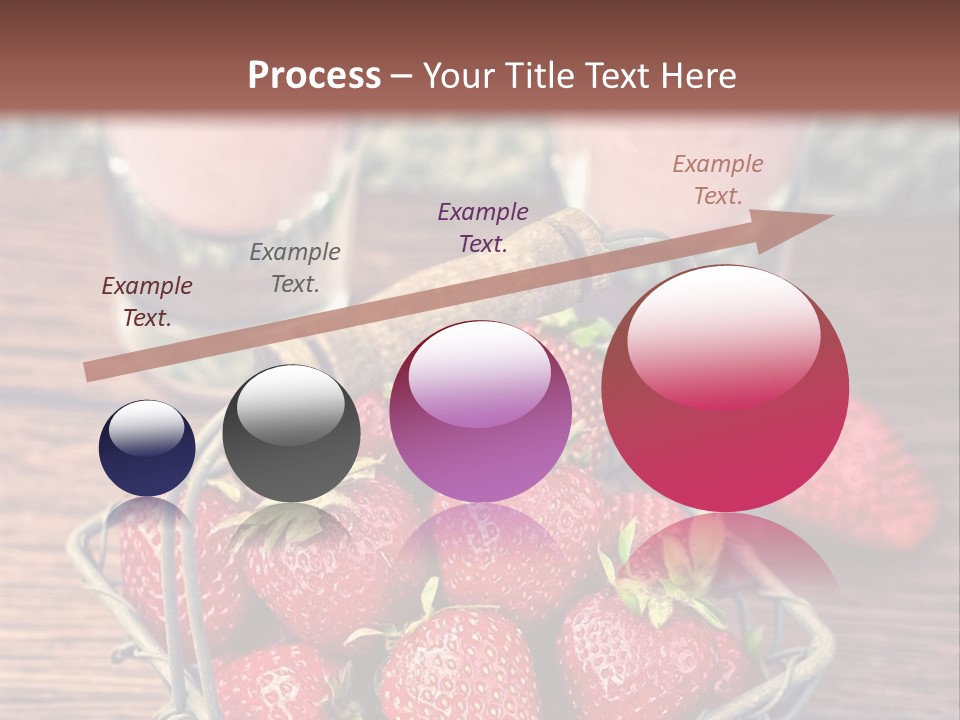 Process – Your Title Text Here

Example Text.

Example Text.

Example Text.

Example Text.